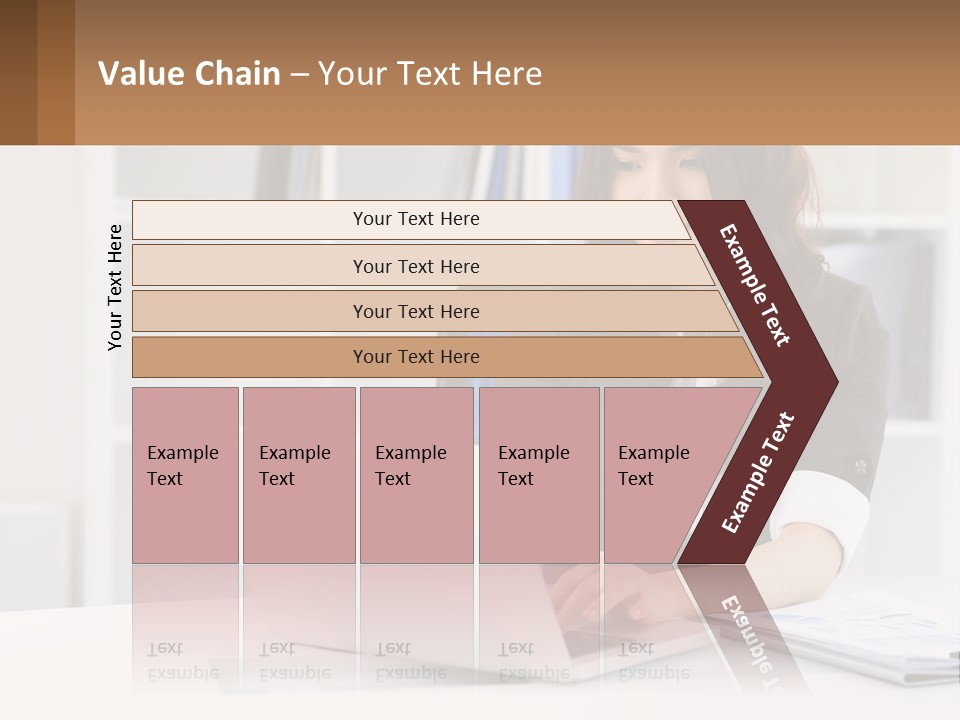 Value Chain – Your Text Here

Your Text Here

Your Text Here

Your Text Here

Your Text Here

Your Text Here

Example Text

Example Text

Example Text

Example Text

Example Text

Example Text

Example Text